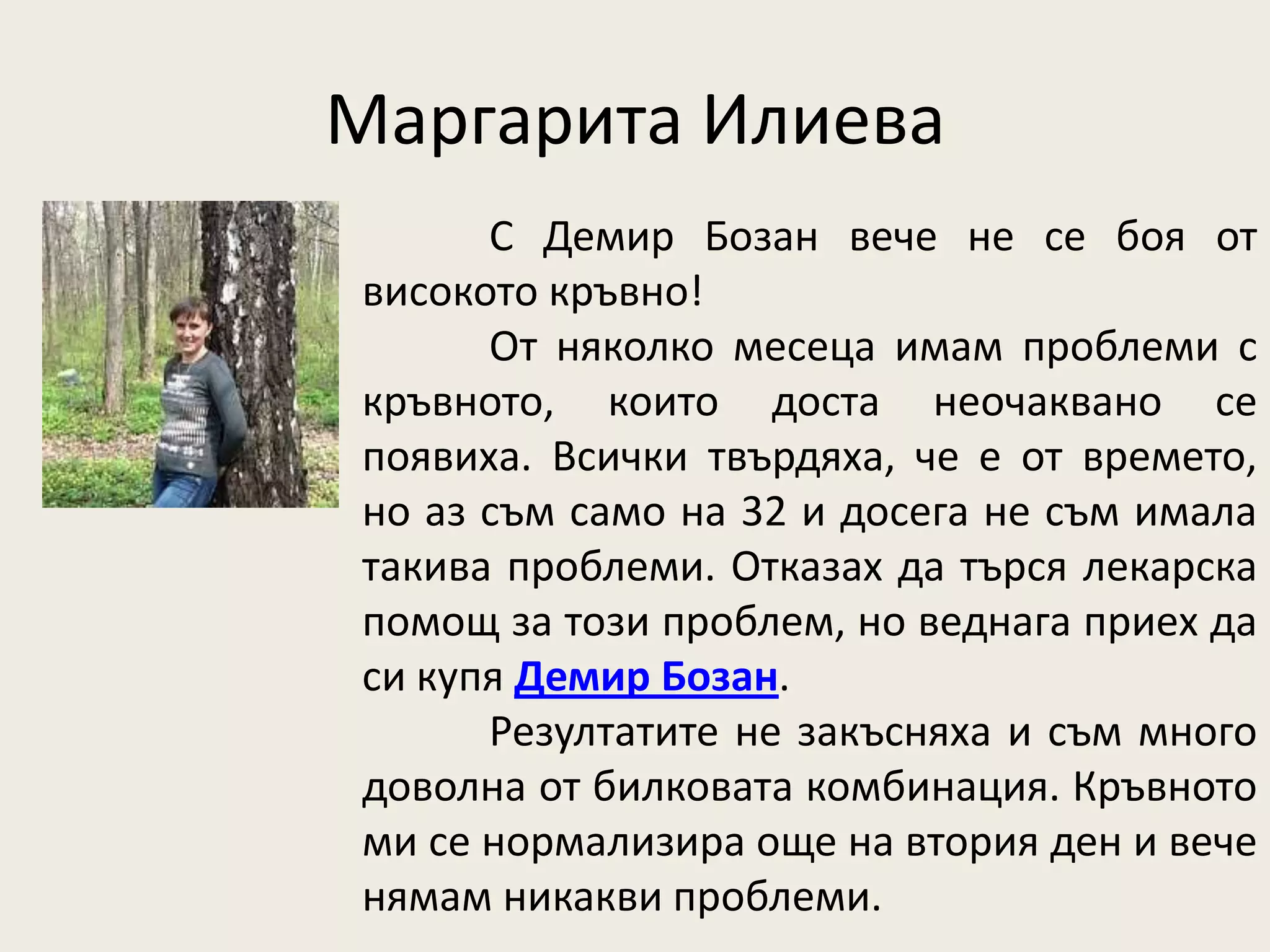 Маргарита Илиева

С Демир Бозан вече не се боя от високото кръвно!

От няколко месеца имам проблеми с кръвното, които доста неочаквано се появиха. Всички твърдяха, че е от времето, но аз съм само на 32 и досега не съм имала такива проблеми. Отказах да търся лекарска помощ за този проблем, но веднага приех да си купя Демир Бозан.

Резултатите не закъсняха и съм много доволна от билковата комбинация. Кръвното ми се нормализира още на втория ден и вече нямам никакви проблеми.